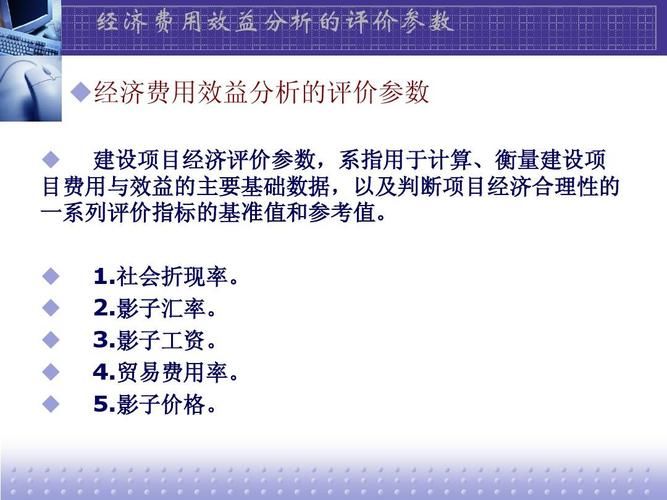 经济费用效益分析的评价参数

◆经济费用效益分析的评价参数

◆ 建设项目经济评价参数，系指用于计算、衡量建设项目费用与效益的主要基础数据，以及判断项目经济合理性的一系列评价指标的基准值和参考值。

◆ 1.社会折现率。
◆ 2.影子汇率。
◆ 3.影子工资。
◆ 4.贸易费用率。
◆ 5.影子价格。